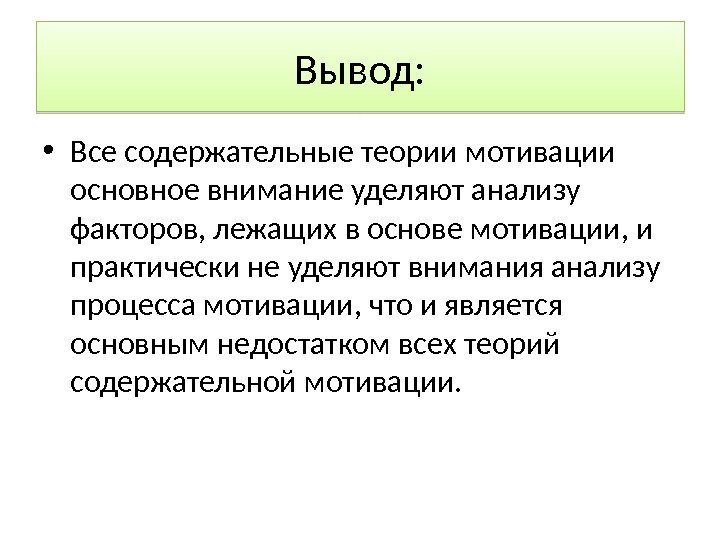 Вывод:

• Все содержательные теории мотивации основное внимание уделяют анализу факторов, лежащих в основе мотивации, и практически не уделяют внимания анализу процесса мотивации, что и является основным недостатком всех теорий содержательной мотивации.